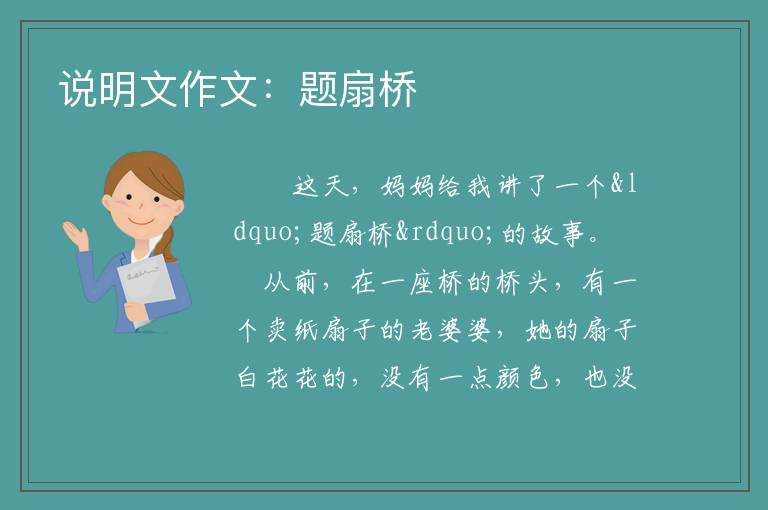 说明文作文：题扇桥

这天，妈妈给我讲了一个&ldquo;题扇桥&rdquo;的故事。

从前，在一座桥的桥头，有一个卖纸扇子的老婆婆，她的扇子白花花的，没有一点颜色，也没